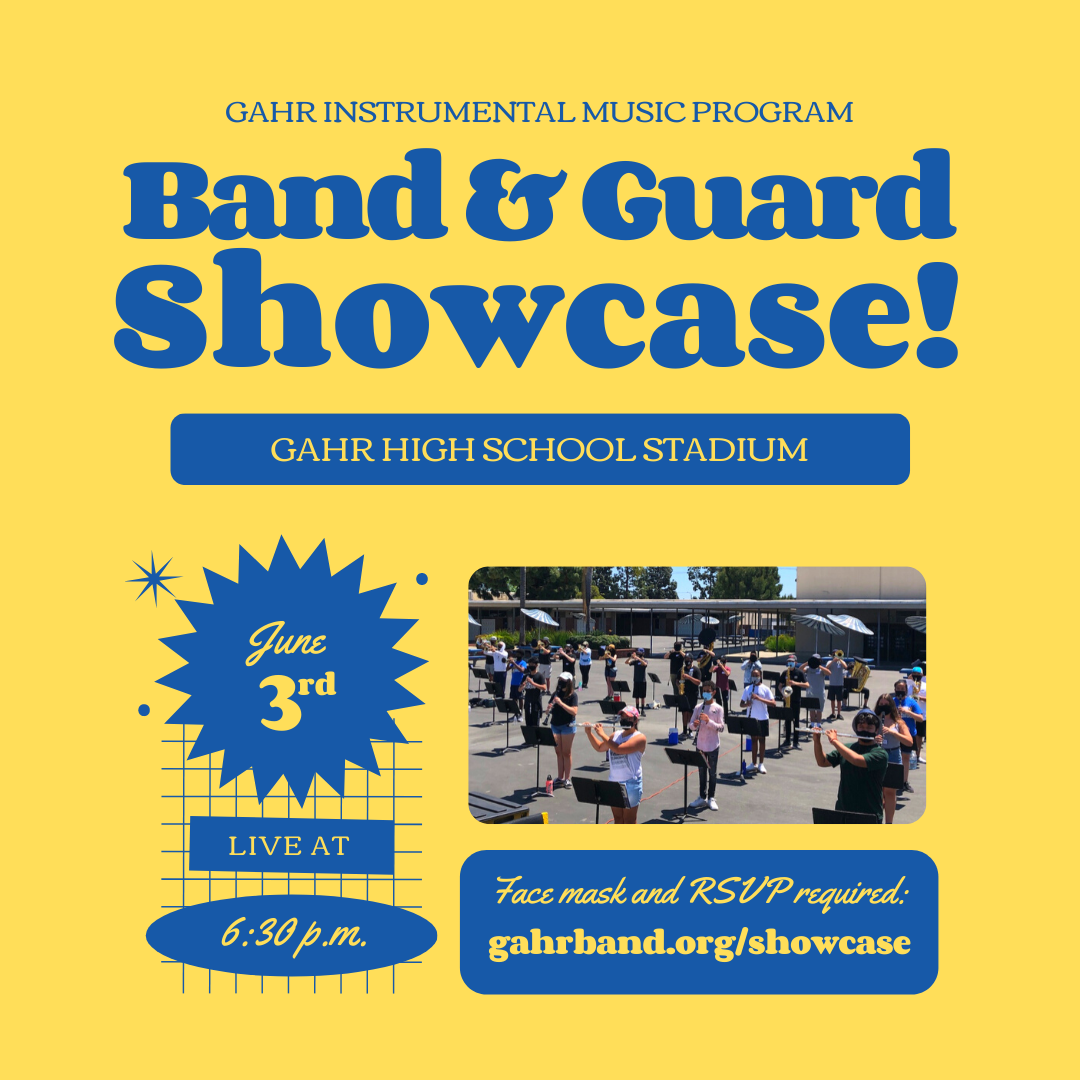 GAHR INSTRUMENTAL MUSIC PROGRAM

Band & Guard Showcase!

GAHR HIGH SCHOOL STADIUM

June 3rd

LIVE AT

6:30 p.m.

Face mask and RSVP required:
gahrband.org/showcase